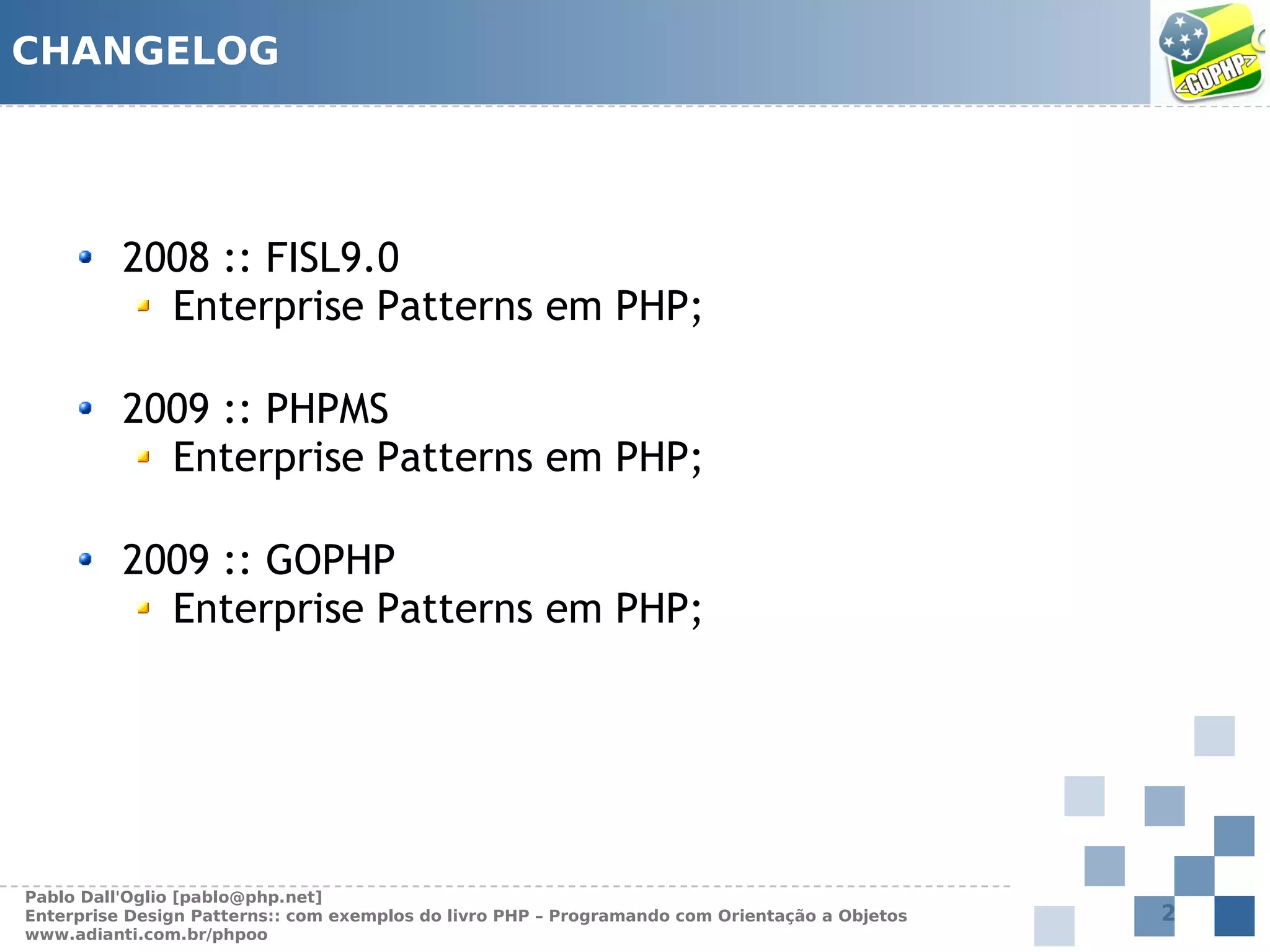 CHANGELOG

<GOPHP>

2008 :: FISL9.0
Enterprise Patterns em PHP;

2009 :: PHPMS
Enterprise Patterns em PHP;

2009 :: GOPHP
Enterprise Patterns em PHP;

Pablo Dall'Oglio [pablo@php.net]
Enterprise Design Patterns:: com exemplos do livro PHP – Programando com Orientação a Objetos
www.adianti.com.br/phpoo

2